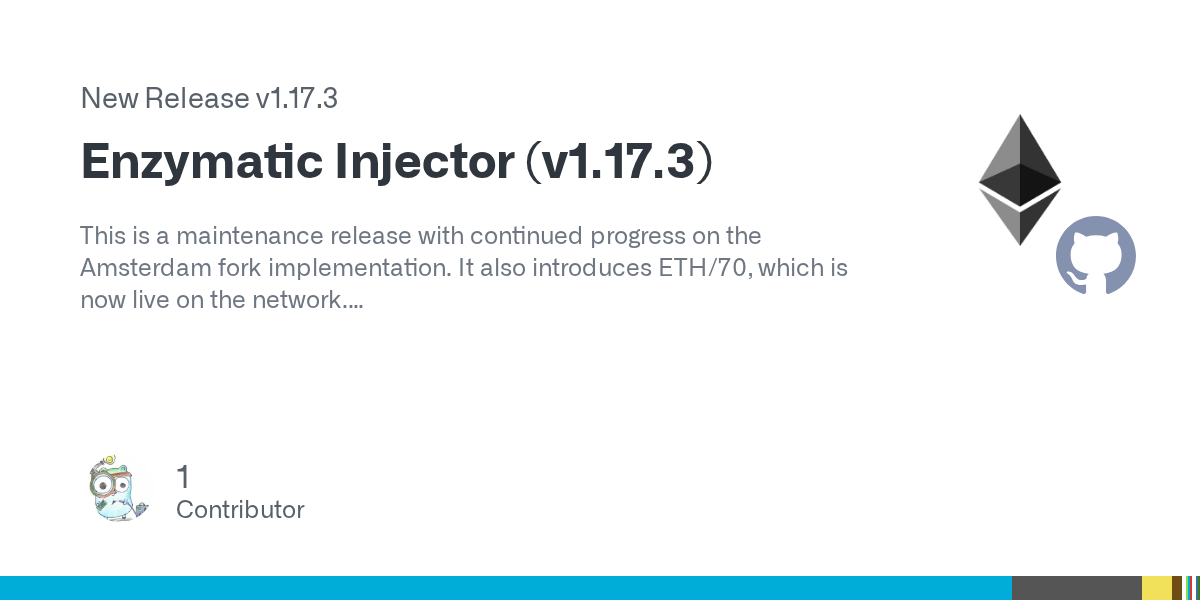 New Release v1.17.3

Enzymatic Injector (v1.17.3)

This is a maintenance release with continued progress on the Amsterdam fork implementation. It also introduces ETH/70, which is now live on the network....

1
Contributor